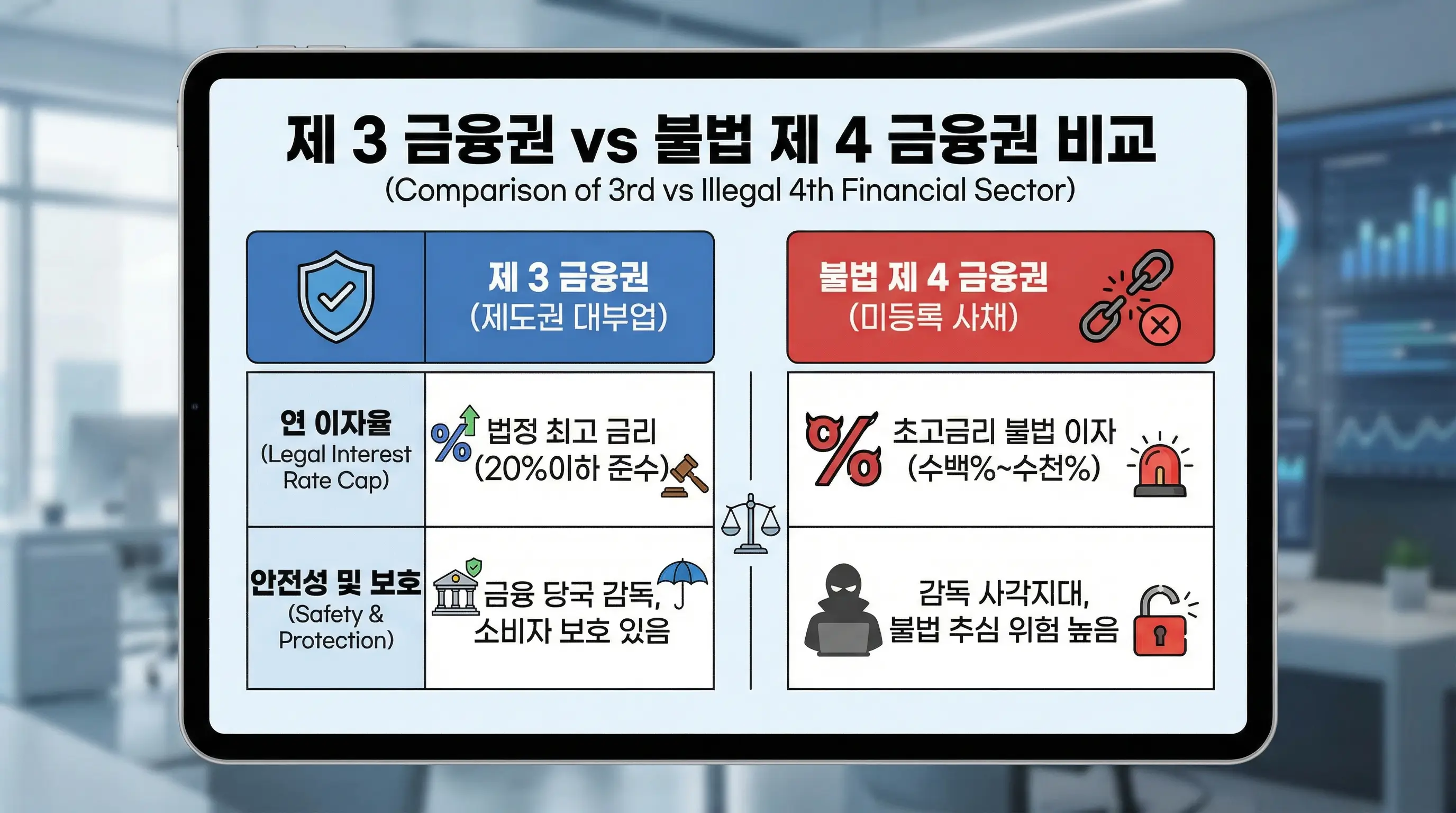 제 3 금융권 vs 불법 제 4 금융권 비교
(Comparison of 3rd vs Illegal 4th Financial Sector)

| | 제 3 금융권 (제도권 대부업) | 불법 제 4 금융권 (미등록 사채) |
|---|---|---|
| 연 이자율 (Legal Interest Rate Cap) | 법정 최고 금리 (20%이하 준수) | 초고금리 불법 이자 (수백%~수천%) |
| 안전성 및 보호 (Safety & Protection) | 금융 당국 감독, 소비자 보호 있음 | 감독 사각지대, 불법 추심 위험 높음 |